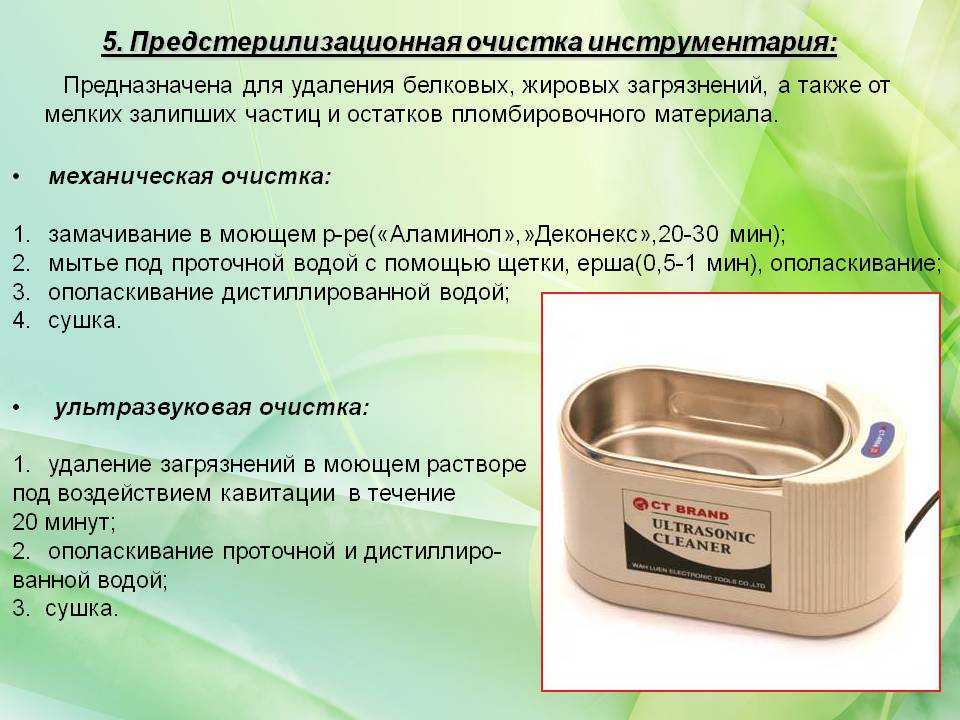 5. Предстерилизационная очистка инструментария:

Предназначена для удаления белковых, жировых загрязнений, а также от мелких залипших частиц и остатков пломбировочного материала.

• механическая очистка:

1. замачивание в моющем р-ре(«Аламинол»,»Деконекс»,20-30 мин);
2. мытье под проточной водой с помощью щетки, ерша(0,5-1 мин), ополаскивание;
3. ополаскивание дистиллированной водой;
4. сушка.

• ультразвуковая очистка:

1. удаление загрязнений в моющем растворе под воздействием кавитации в течение 20 минут;
2. ополаскивание проточной и дистиллированной водой;
3. сушка.

CT BRAND
ULTRASONIC CLEANER
WAH LUEN ELECTRONIC TOOLS CO.,LTD